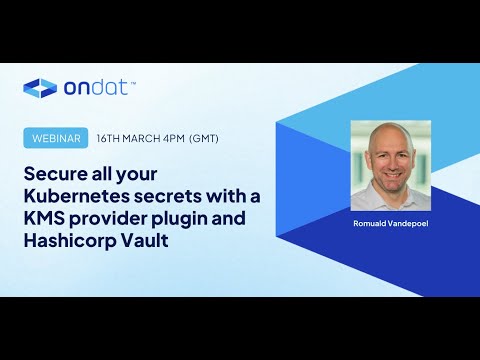 ondat™

WEBINAR 16TH MARCH 4PM (GMT)

Secure all your Kubernetes secrets with a KMS provider plugin and Hashicorp Vault

Romuald Vandepoel